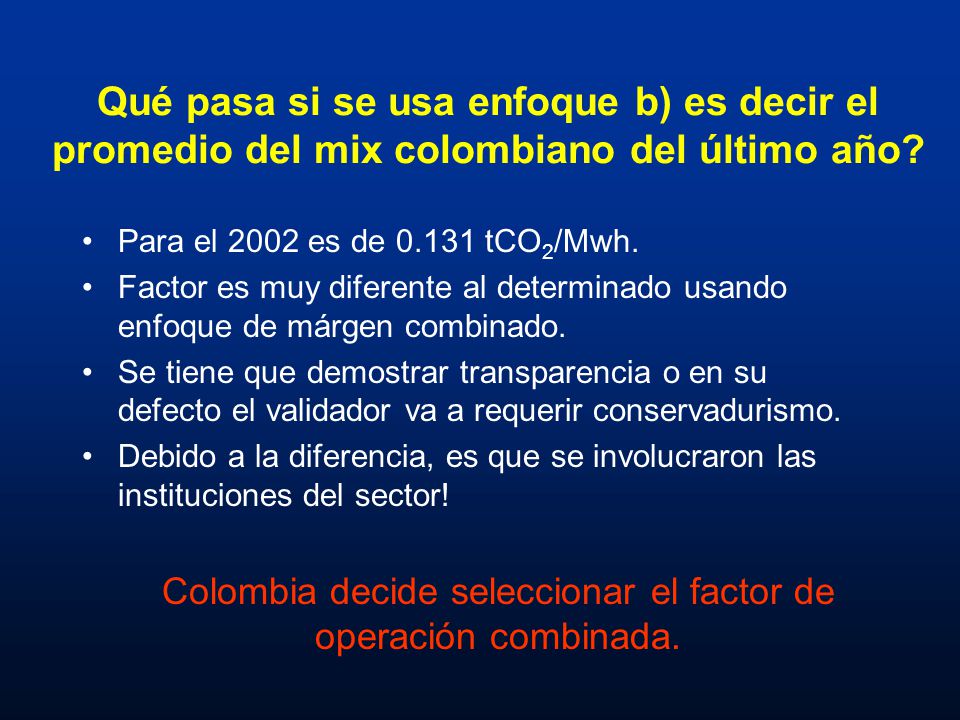 Qué pasa si se usa enfoque b) es decir el promedio del mix colombiano del último año?

• Para el 2002 es de 0.131 $tCO_2$/Mwh.
• Factor es muy diferente al determinado usando enfoque de márgen combinado.
• Se tiene que demostrar transparencia o en su defecto el validador va a requerir conservadurismo.
• Debido a la diferencia, es que se involucraron las instituciones del sector!

Colombia decide seleccionar el factor de operación combinada.